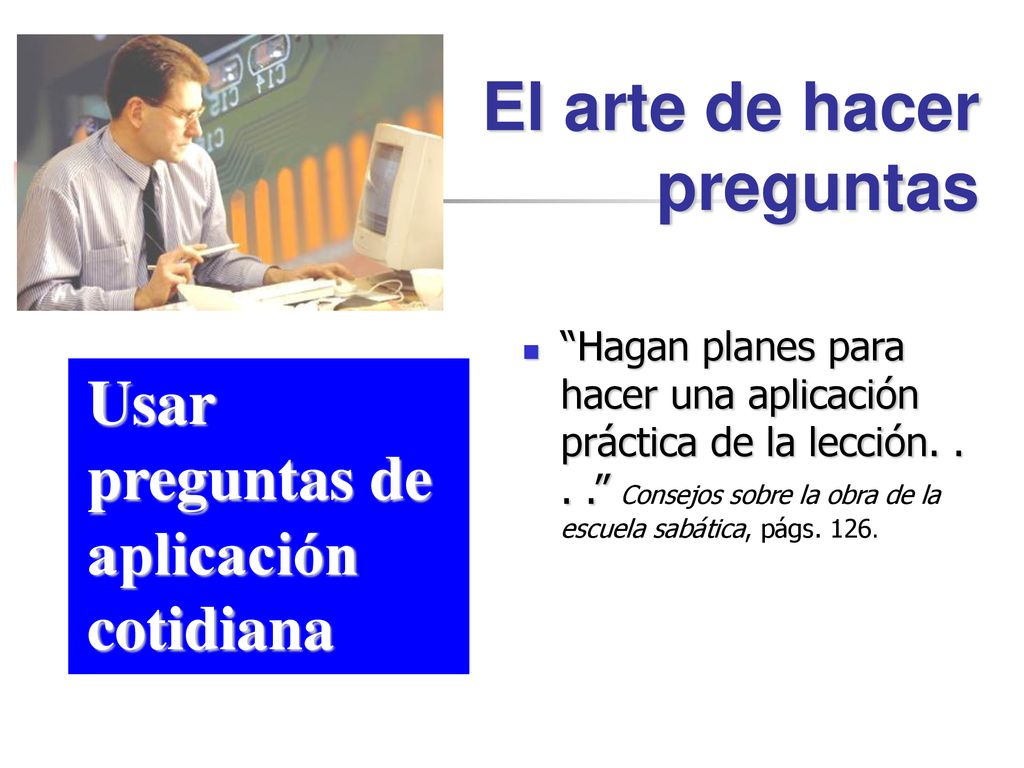 El arte de hacer preguntas

Usar preguntas de aplicación cotidiana

“Hagan planes para hacer una aplicación práctica de la lección. . . .” Consejos sobre la obra de la escuela sabática, págs. 126.